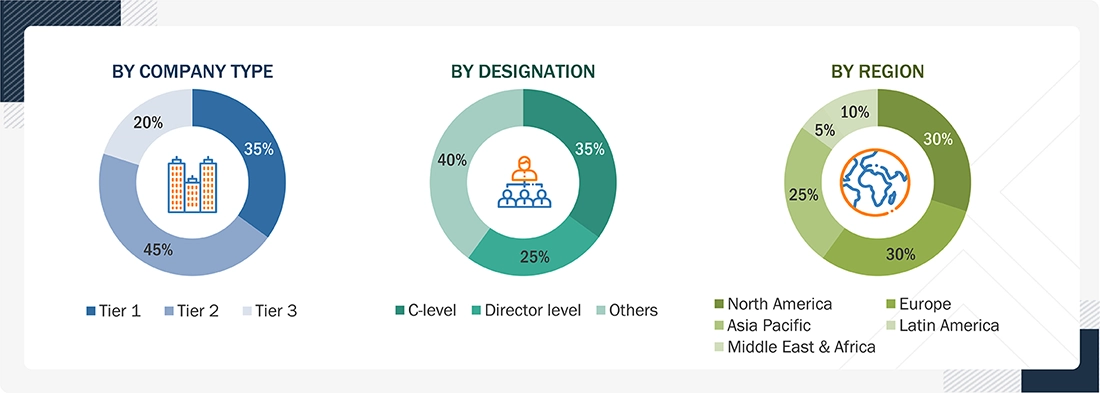 BY COMPANY TYPE

35%
45%
20%

Tier 1 Tier 2 Tier 3

BY DESIGNATION

35%
25%
40%

C-level Director level Others

BY REGION

30%
30%
25%
5%
10%

North America Europe
Asia Pacific Latin America
Middle East & Africa